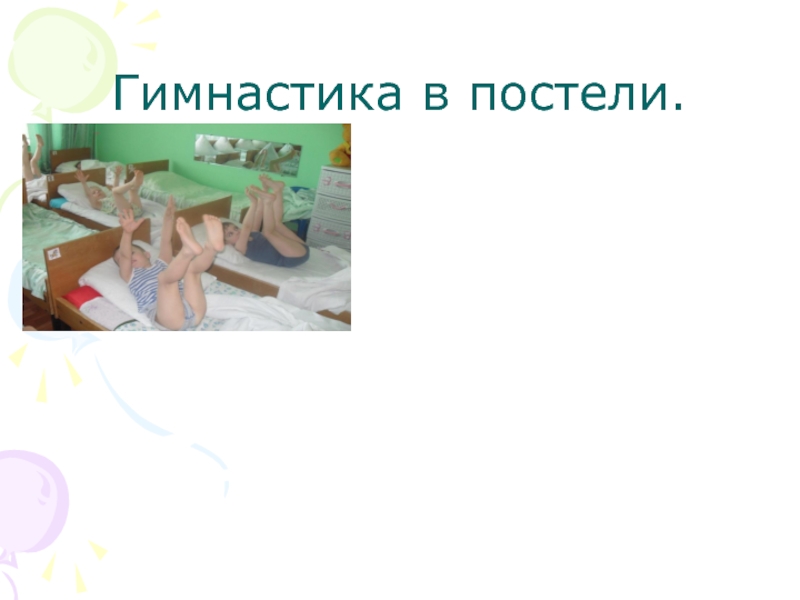 Гимнастика в постели.